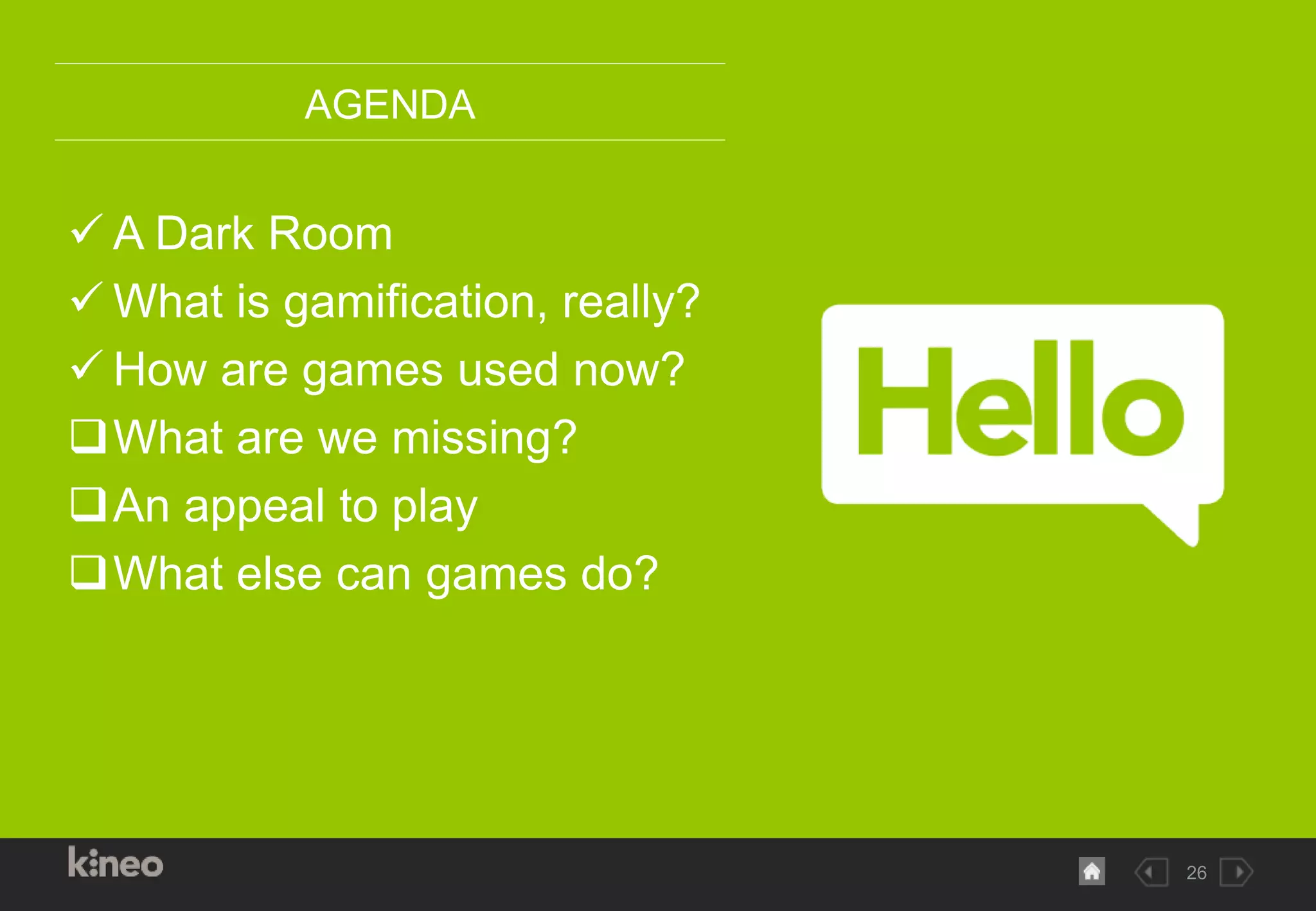 AGENDA

✓ A Dark Room
✓ What is gamification, really?
✓ How are games used now?
❑ What are we missing?
❑ An appeal to play
❑ What else can games do?

Hello

kineo

26